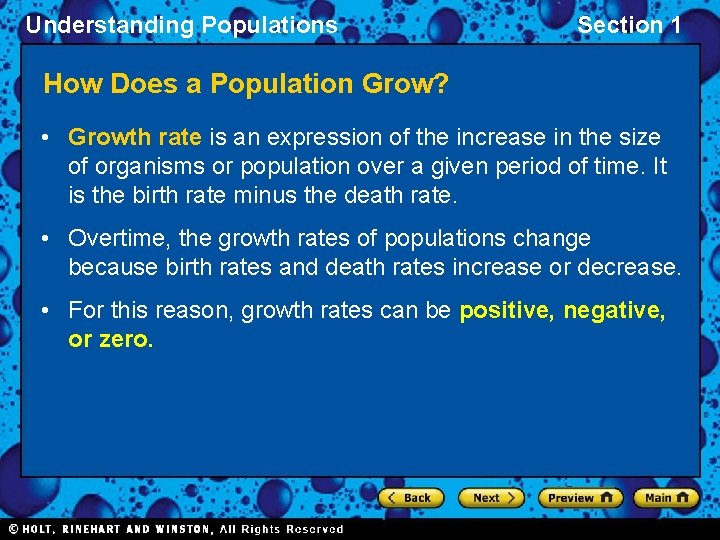 Understanding Populations

Section 1

How Does a Population Grow?

• Growth rate is an expression of the increase in the size of organisms or population over a given period of time. It is the birth rate minus the death rate.

• Overtime, the growth rates of populations change because birth rates and death rates increase or decrease.

• For this reason, growth rates can be positive, negative, or zero.

Back

Next

Preview

Main

© HOLT, RINEHART AND WINSTON, All Rights Reserved